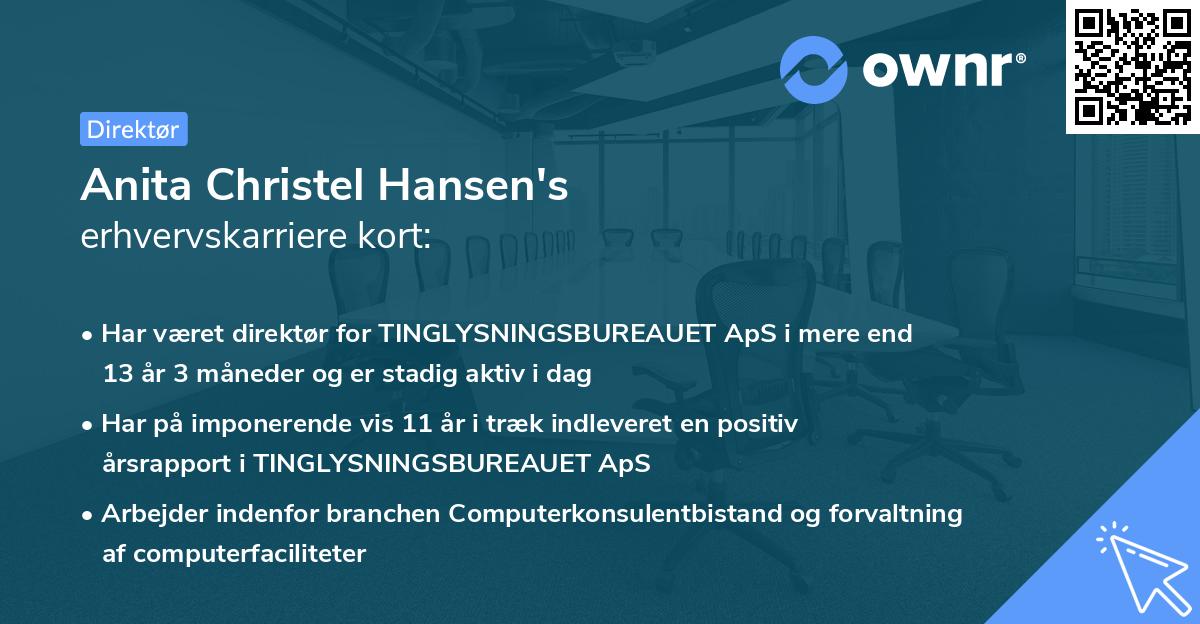 ownr®

Direktør

Anita Christel Hansen's
erhvervskarriere kort:

• Har været direktør for TINGLYSNINGSBUREAUET ApS i mere end 13 år 3 måneder og er stadig aktiv i dag

• Har på imponerende vis 11 år i træk indleveret en positiv årsrapport i TINGLYSNINGSBUREAUET ApS

• Arbejder indenfor branchen Computerkonsulentbistand og forvaltning af computerfaciliteter